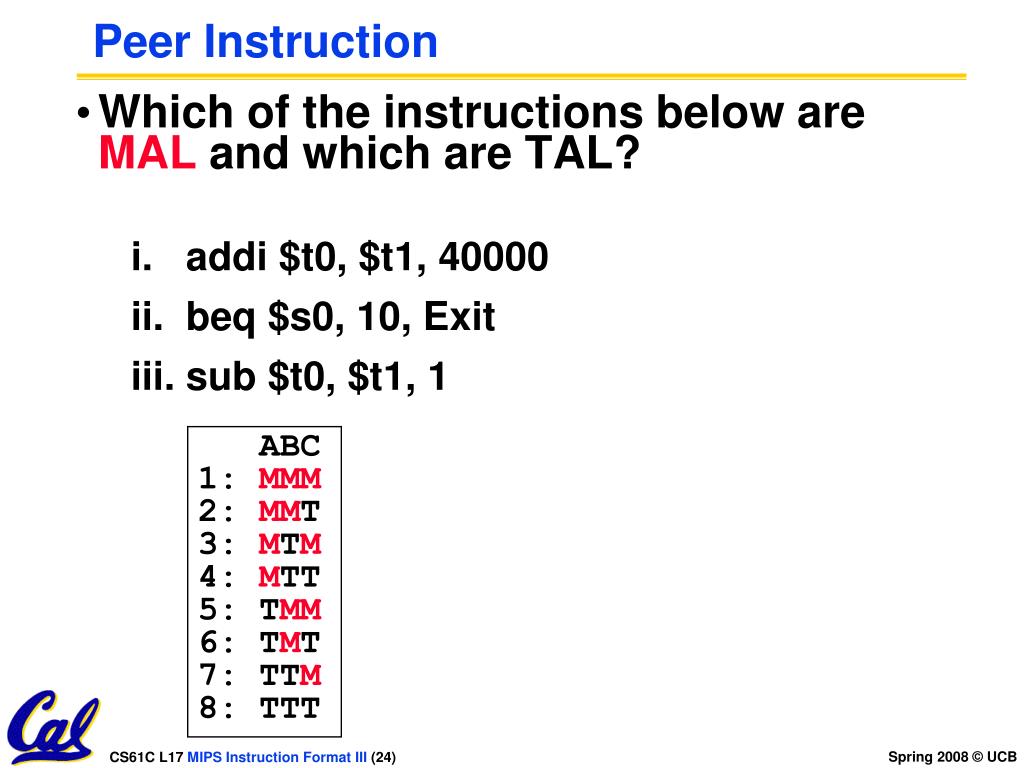 Peer Instruction

• Which of the instructions below are MAL and which are TAL?

i. addi \$t0, \$t1, 40000
ii. beq \$s0, 10, Exit
iii. sub \$t0, \$t1, 1

ABC
1: MMM
2: MMT
3: MTM
4: MTT
5: TMM
6: TMT
7: TTM
8: TTT

Cal

CS61C L17 MIPS Instruction Format III (24) Spring 2008 © UCB